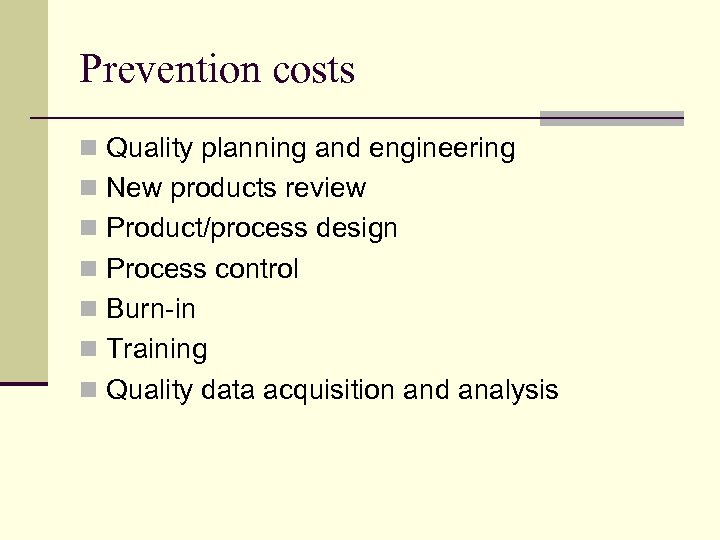 Prevention costs

- Quality planning and engineering
- New products review
- Product/process design
- Process control
- Burn-in
- Training
- Quality data acquisition and analysis